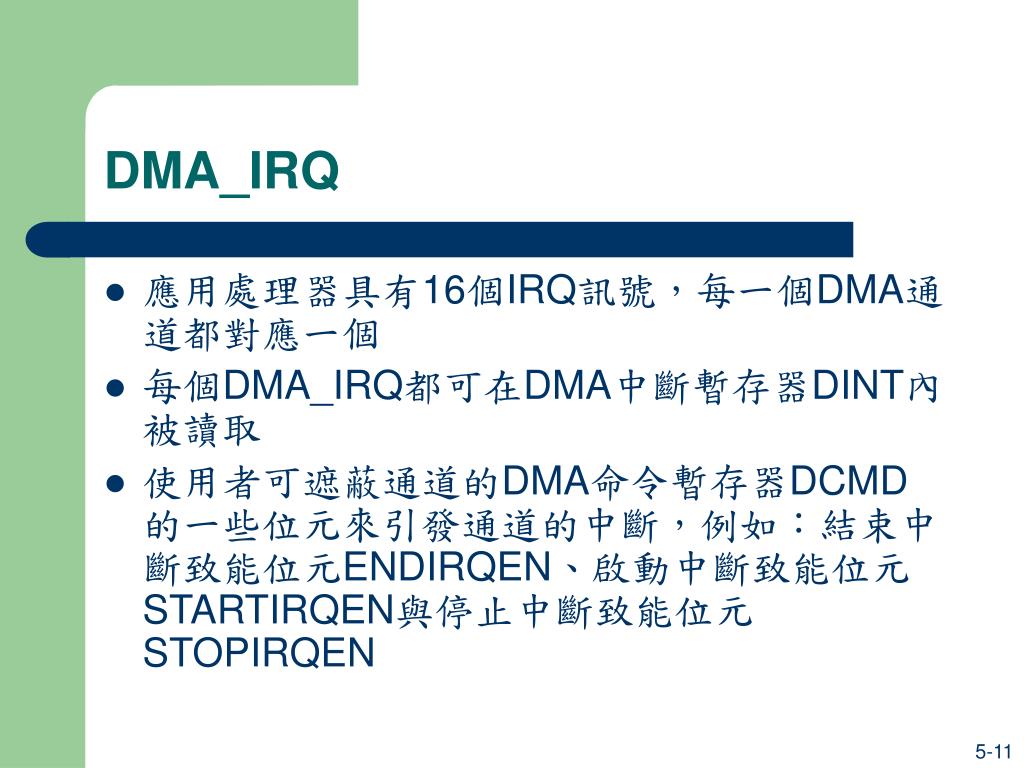 DMA_IRQ

- 應用處理器具有16個IRQ訊號，每一個DMA通道都對應一個
- 每個DMA_IRQ都可在DMA中斷暫存器DINT內被讀取
- 使用者可遮蔽通道的DMA命令暫存器DCMD的一些位元來引發通道的中斷，例如：結束中斷致能位元ENDIRQEN、啟動中斷致能位元STARTIRQEN與停止中斷致能位元STOPIRQEN

5-11